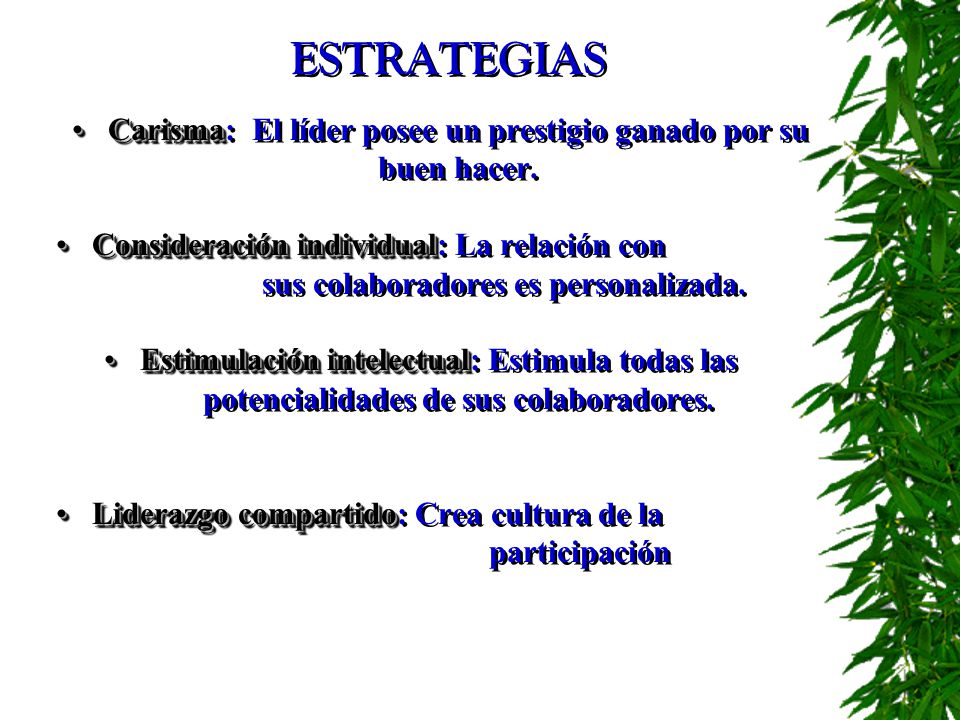 ESTRATEGIAS

• Carisma: El líder posee un prestigio ganado por su buen hacer.

• Consideración individual: La relación con sus colaboradores es personalizada.

• Estimulación intelectual: Estimula todas las potencialidades de sus colaboradores.

• Liderazgo compartido: Crea cultura de la participación